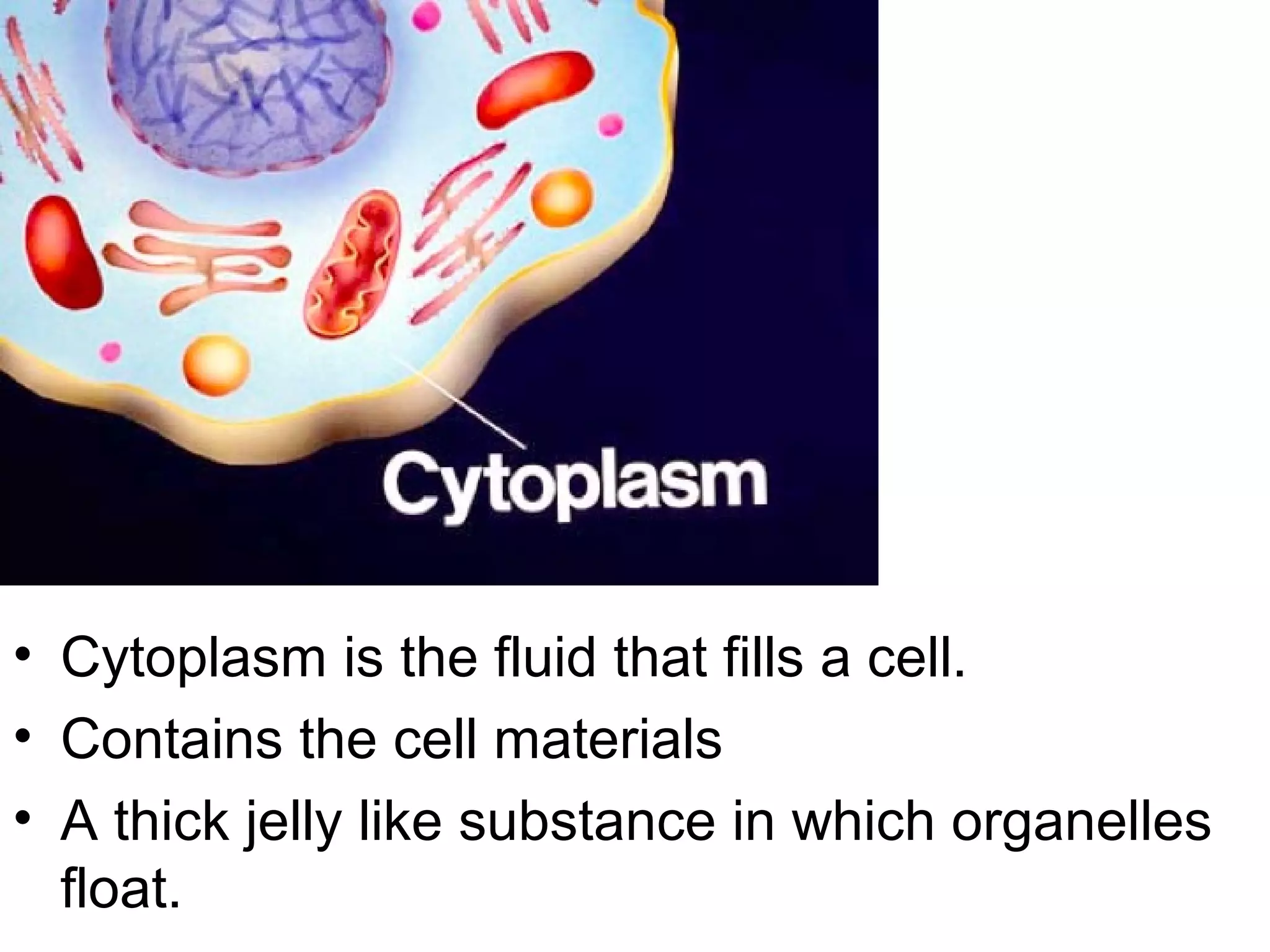 Cytoplasm

• Cytoplasm is the fluid that fills a cell.
• Contains the cell materials
• A thick jelly like substance in which organelles float.